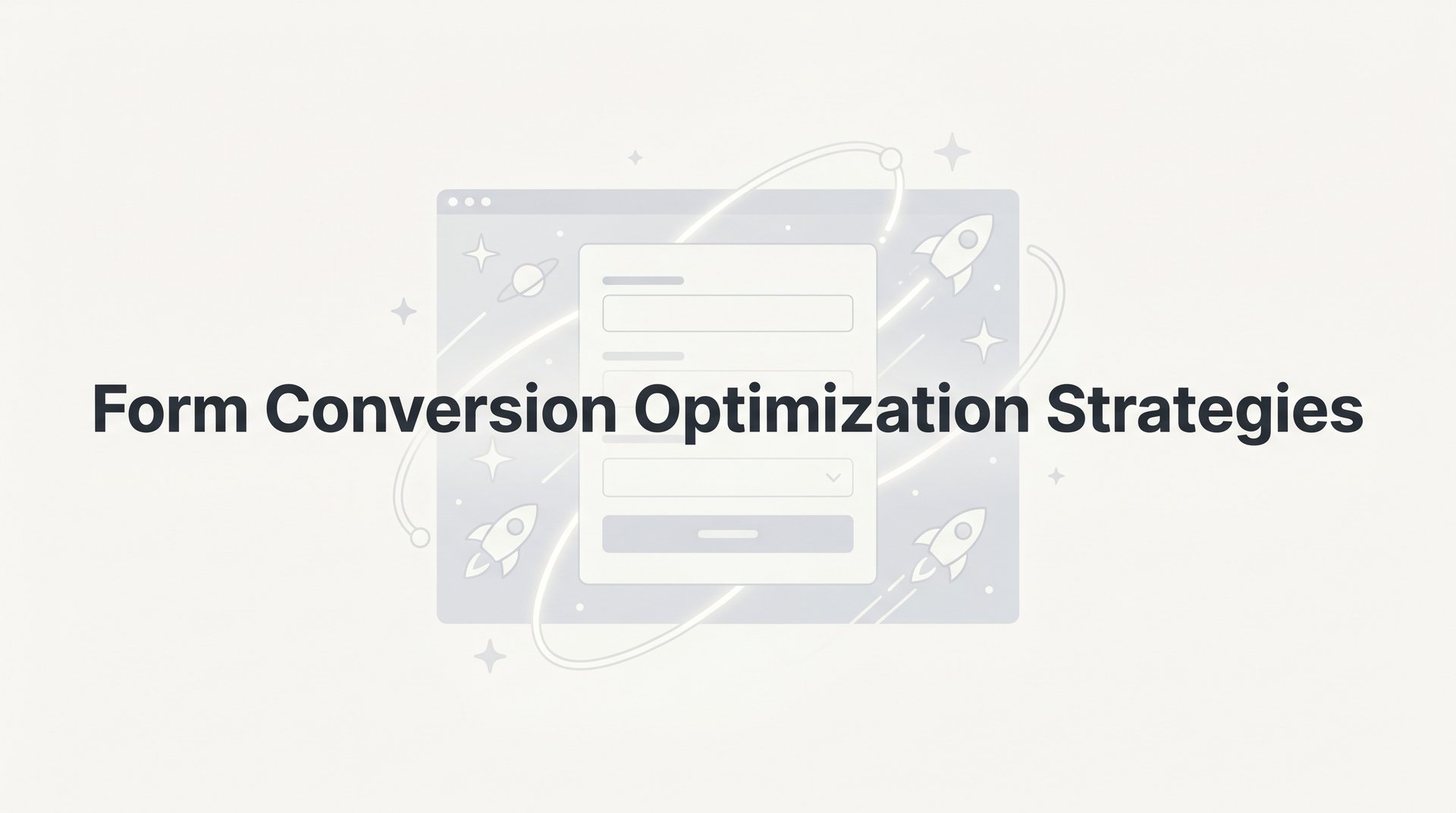 Form Conversion Optimization Strategies